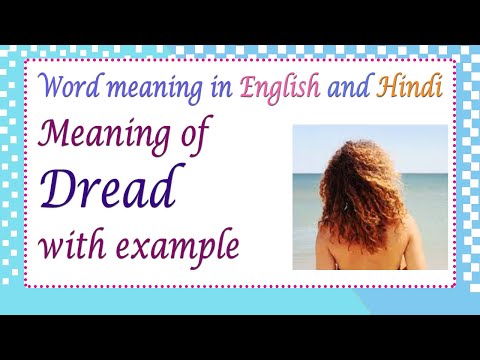 Word meaning in English and Hindi

Meaning of
Dread
with example